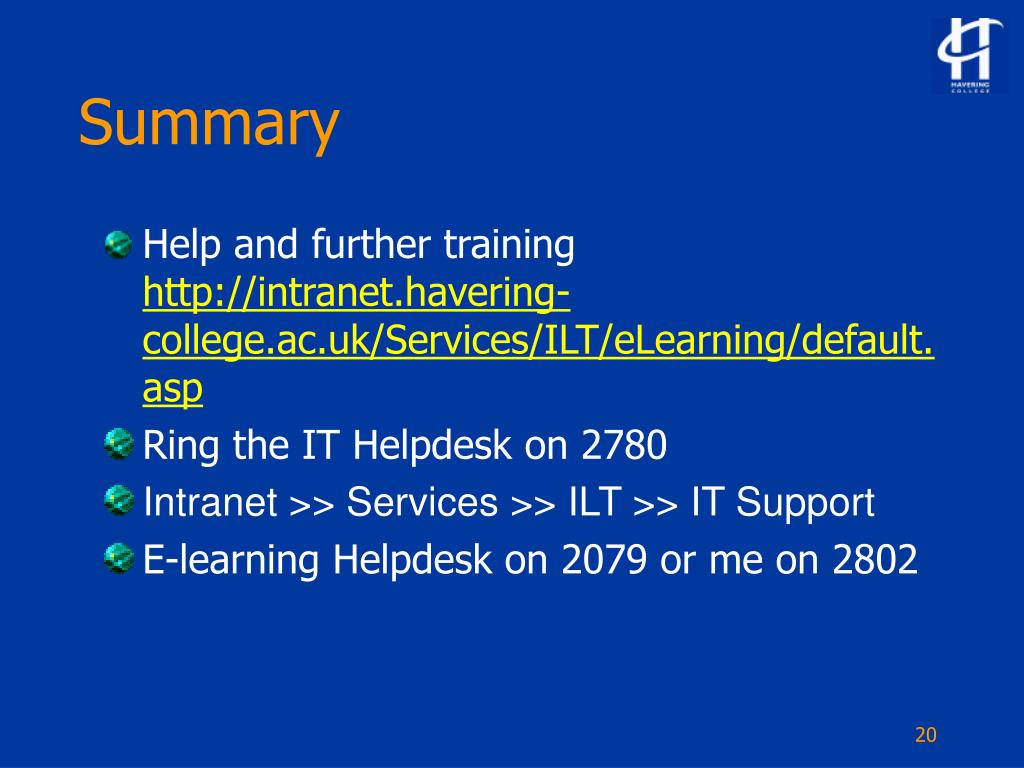 HAVERING COLLEGE

Summary

Help and further training http://intranet.havering-college.ac.uk/Services/ILT/eLearning/default.asp

Ring the IT Helpdesk on 2780

Intranet >> Services >> ILT >> IT Support

E-learning Helpdesk on 2079 or me on 2802

20